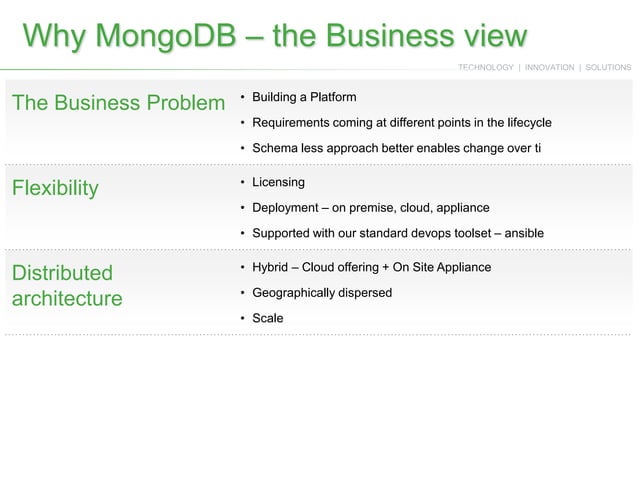 Why MongoDB – the Business view

TECHNOLOGY | INNOVATION | SOLUTIONS

The Business Problem

• Building a Platform
• Requirements coming at different points in the lifecycle
• Schema less approach better enables change over ti

Flexibility

• Licensing
• Deployment – on premise, cloud, appliance
• Supported with our standard devops toolset – ansible

Distributed architecture

• Hybrid – Cloud offering + On Site Appliance
• Geographically dispersed
• Scale